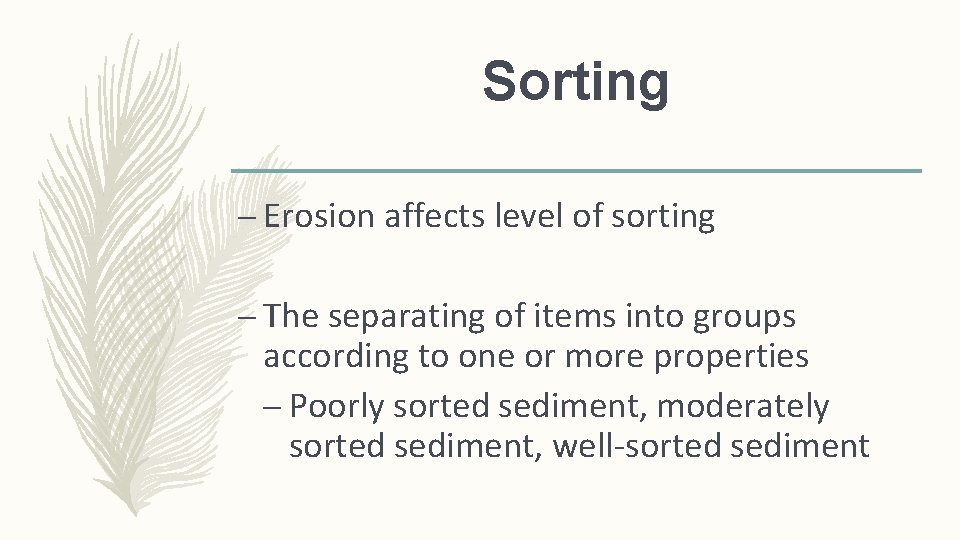 Sorting

– Erosion affects level of sorting

– The separating of items into groups according to one or more properties

– Poorly sorted sediment, moderately sorted sediment, well-sorted sediment